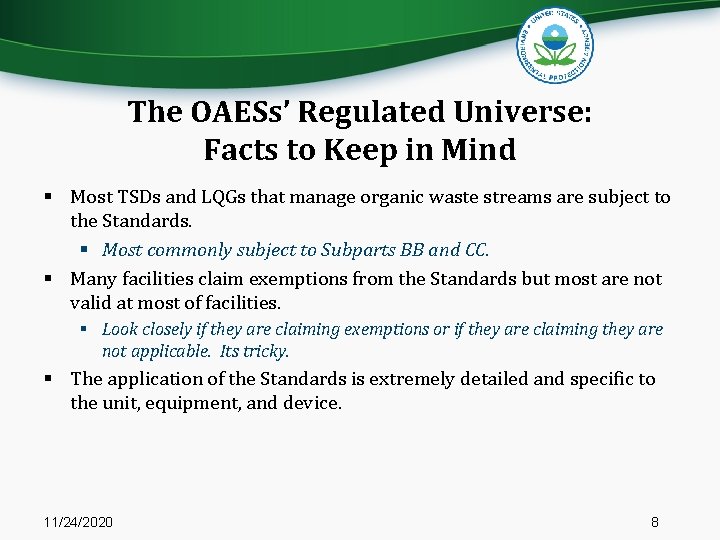 UNITED STATES ENVIRONMENTAL PROTECTION AGENCY

The OAESs' Regulated Universe: Facts to Keep in Mind

▪ Most TSDs and LQGs that manage organic waste streams are subject to the Standards.

▪ Most commonly subject to Subparts BB and CC.

▪ Many facilities claim exemptions from the Standards but most are not valid at most of facilities.

▪ Look closely if they are claiming exemptions or if they are claiming they are not applicable. Its tricky.

▪ The application of the Standards is extremely detailed and specific to the unit, equipment, and device.

11/24/2020

8